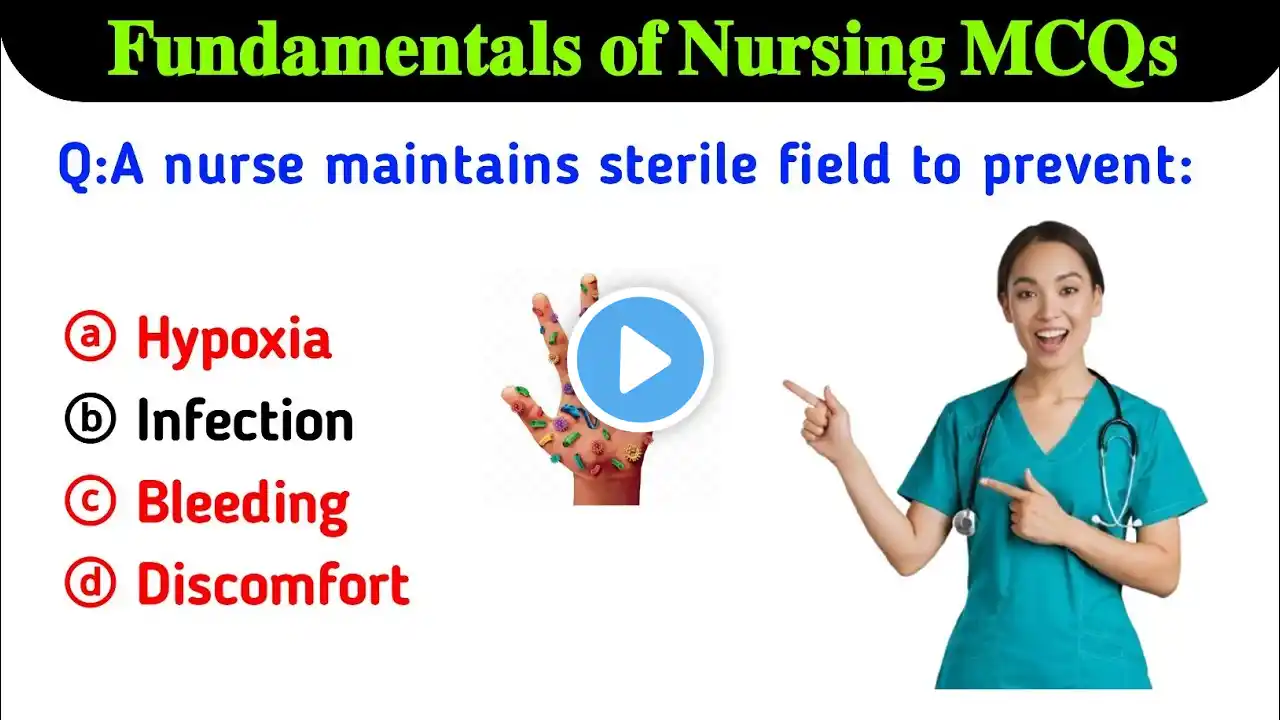 Fundamentals of Nursing MCQs

Q:A nurse maintains sterile field to prevent:

ⓐ Hypoxia
ⓑ Infection
ⓒ Bleeding
ⓓ Discomfort